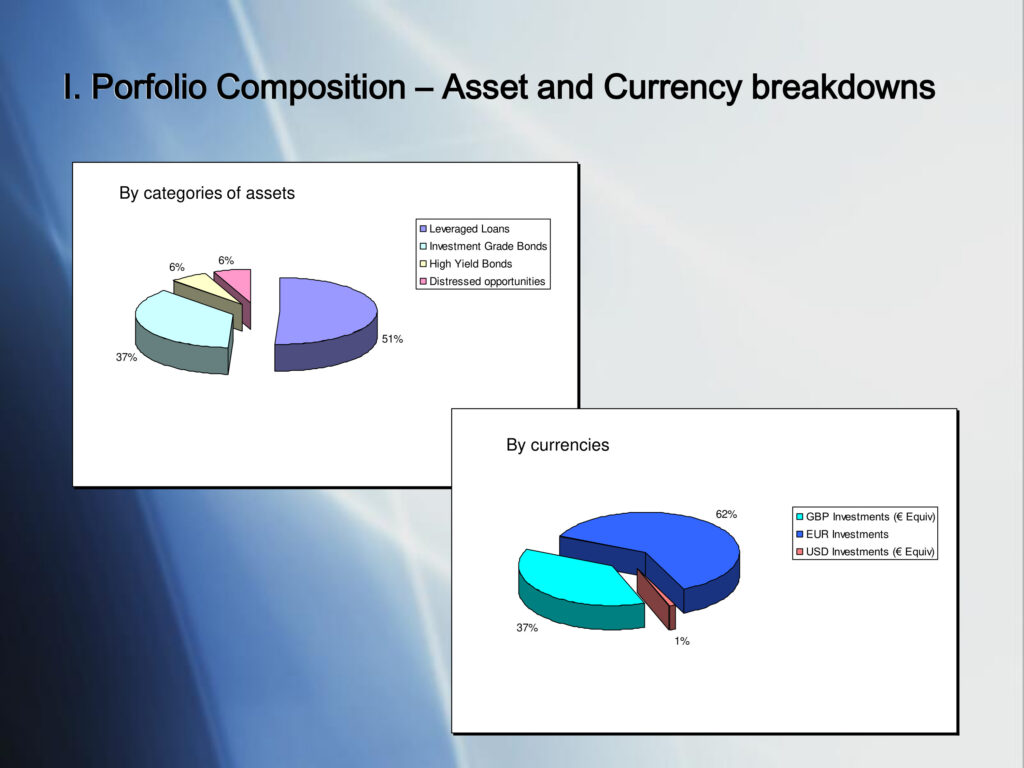 I. Porfolio Composition – Asset and Currency breakdowns

By categories of assets

Leveraged Loans
Investment Grade Bonds
High Yield Bonds
Distressed opportunities

6%
6%
51%
37%

By currencies

GBP Investments (€ Equiv)
EUR Investments
USD Investments (€ Equiv)

62%
37%
1%